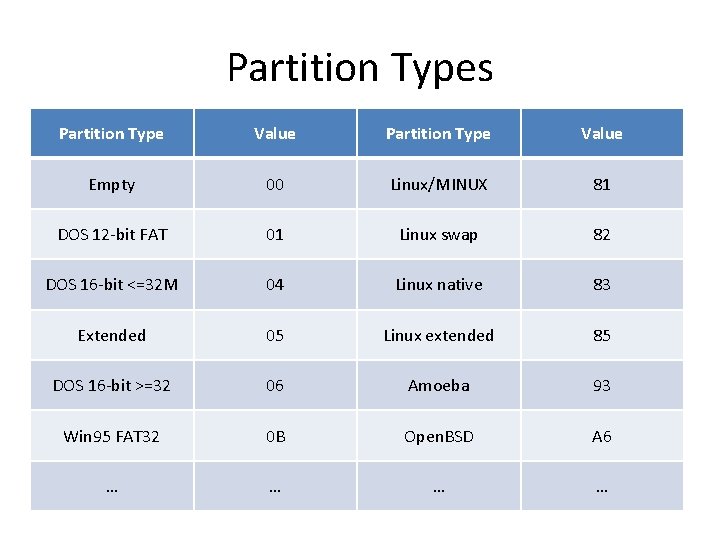 Partition Types

| Partition Type | Value | Partition Type | Value |
|---|---|---|---|
| Empty | 00 | Linux/MINUX | 81 |
| DOS 12-bit FAT | 01 | Linux swap | 82 |
| DOS 16-bit <=32M | 04 | Linux native | 83 |
| Extended | 05 | Linux extended | 85 |
| DOS 16-bit >=32 | 06 | Amoeba | 93 |
| Win95 FAT32 | 0B | OpenBSD | A6 |
| … | … | … | … |